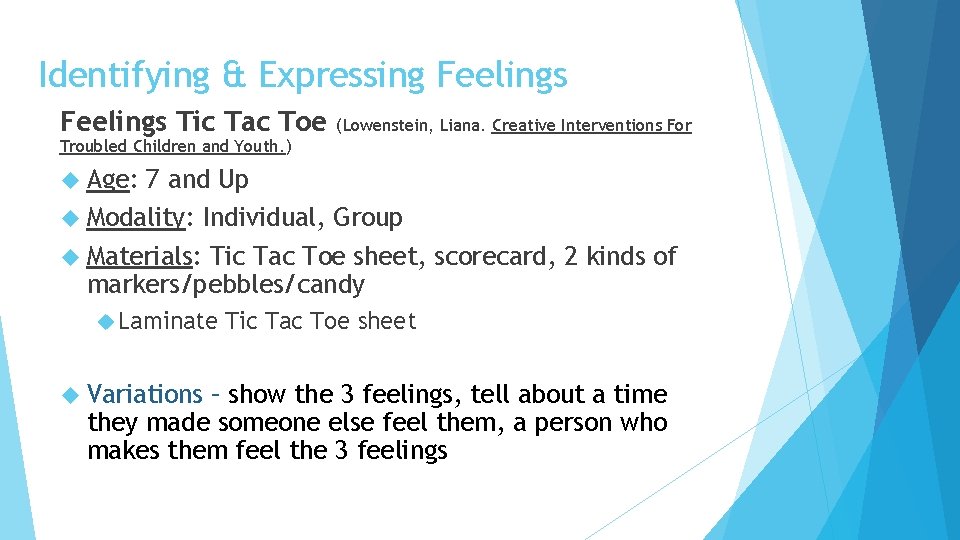 Identifying & Expressing Feelings

Feelings Tic Tac Toe (Lowenstein, Liana. Creative Interventions For Troubled Children and Youth.)

Age: 7 and Up

Modality: Individual, Group

Materials: Tic Tac Toe sheet, scorecard, 2 kinds of markers/pebbles/candy

Laminate Tic Tac Toe sheet

Variations – show the 3 feelings, tell about a time they made someone else feel them, a person who makes them feel the 3 feelings